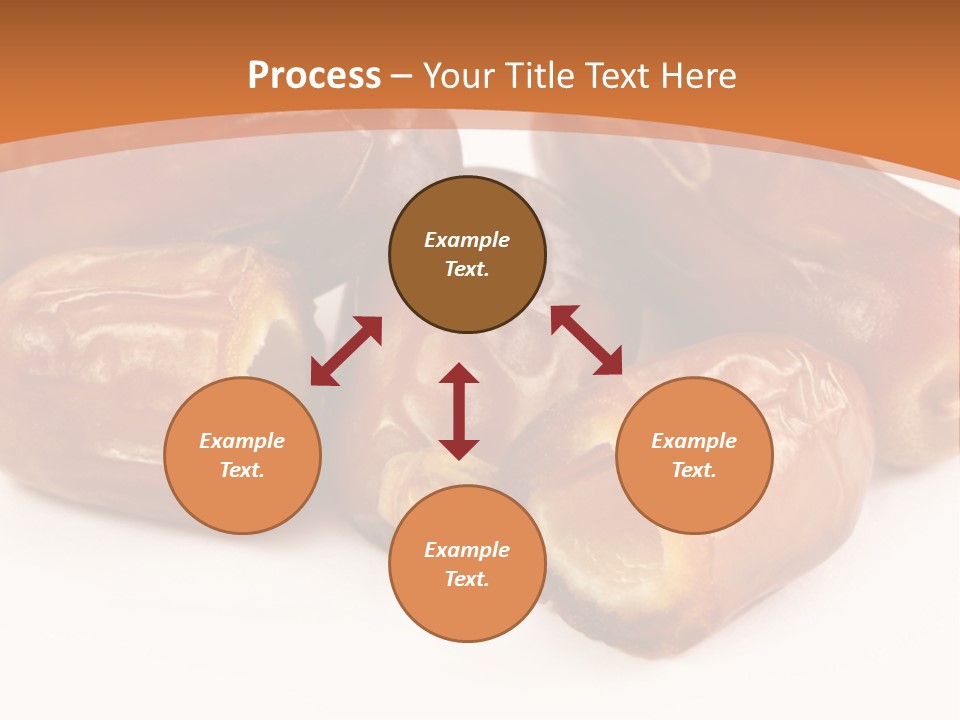 Process – Your Title Text Here

Example Text.

Example Text.

Example Text.

Example Text.